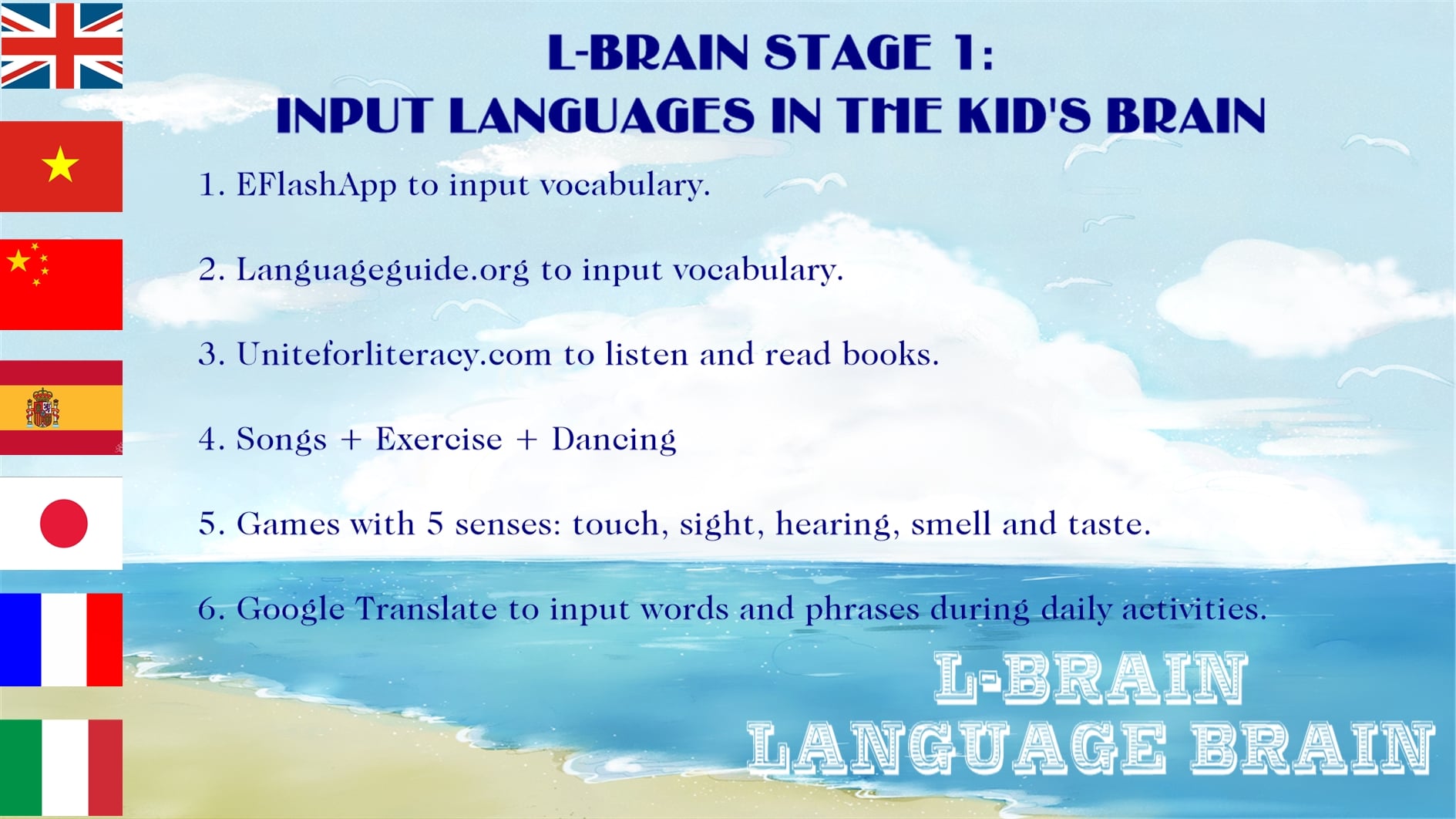 L-BRAIN STAGE 1:
INPUT LANGUAGES IN THE KID'S BRAIN

1. EFlashApp to input vocabulary.

2. Languageguide.org to input vocabulary.

3. Uniteforliteracy.com to listen and read books.

4. Songs + Exercise + Dancing

5. Games with 5 senses: touch, sight, hearing, smell and taste.

6. Google Translate to input words and phrases during daily activities.

L-BRAIN
LANGUAGE BRAIN